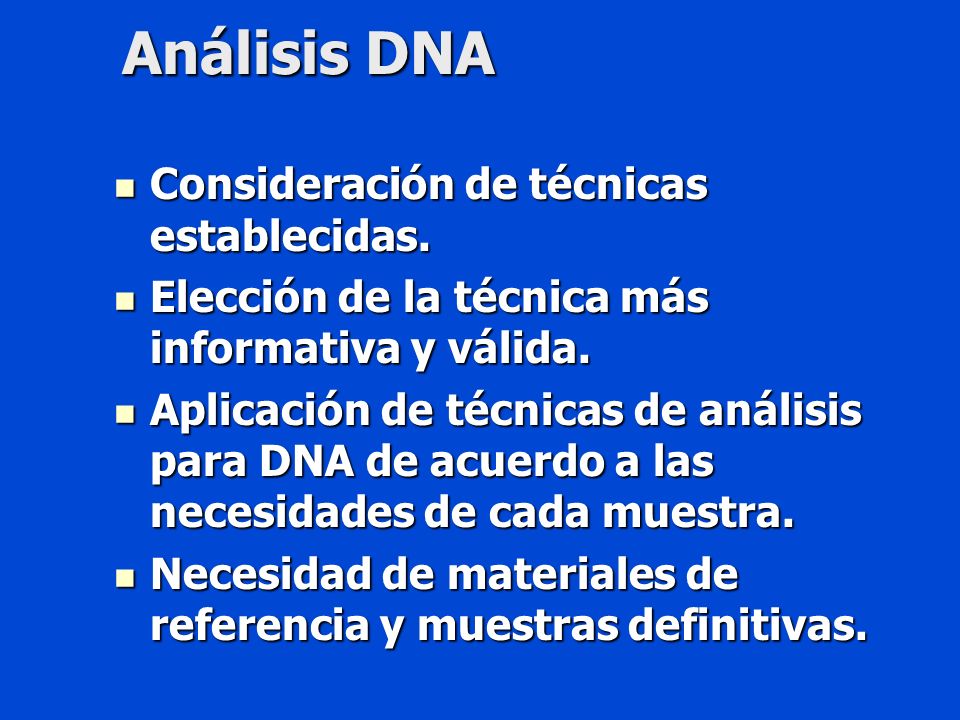 Análisis DNA

- Consideración de técnicas establecidas.
- Elección de la técnica más informativa y válida.
- Aplicación de técnicas de análisis para DNA de acuerdo a las necesidades de cada muestra.
- Necesidad de materiales de referencia y muestras definitivas.